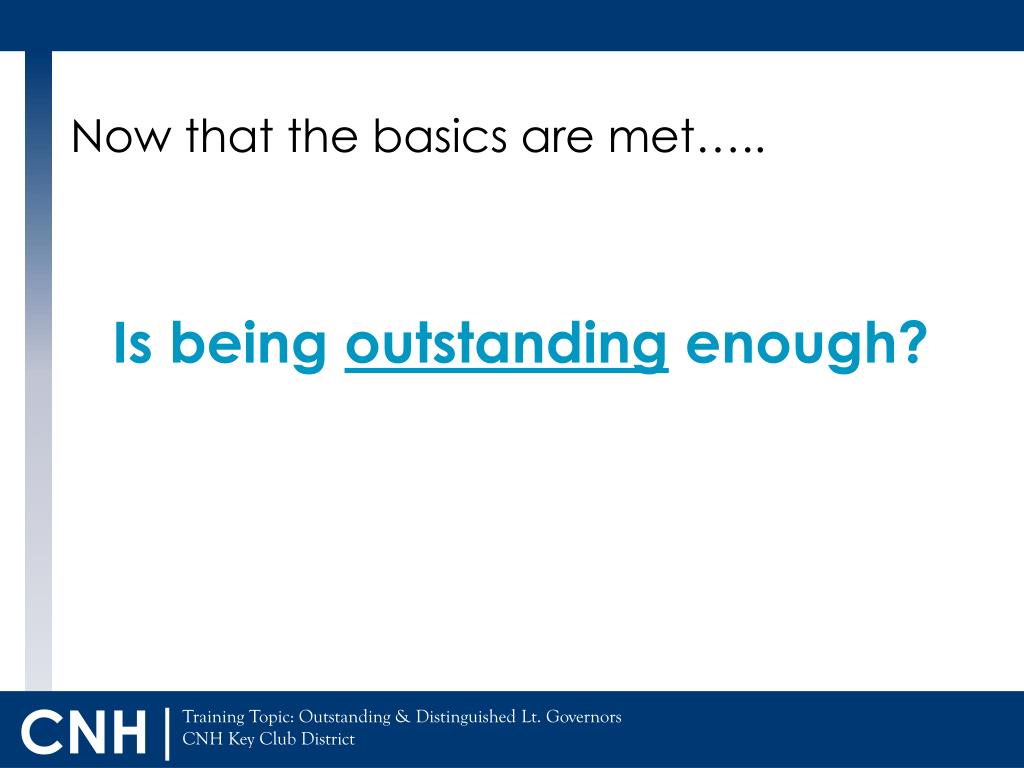 Now that the basics are met…..

Is being outstanding enough?

CNH | Training Topic: Outstanding & Distinguished Lt. Governors
CNH Key Club District